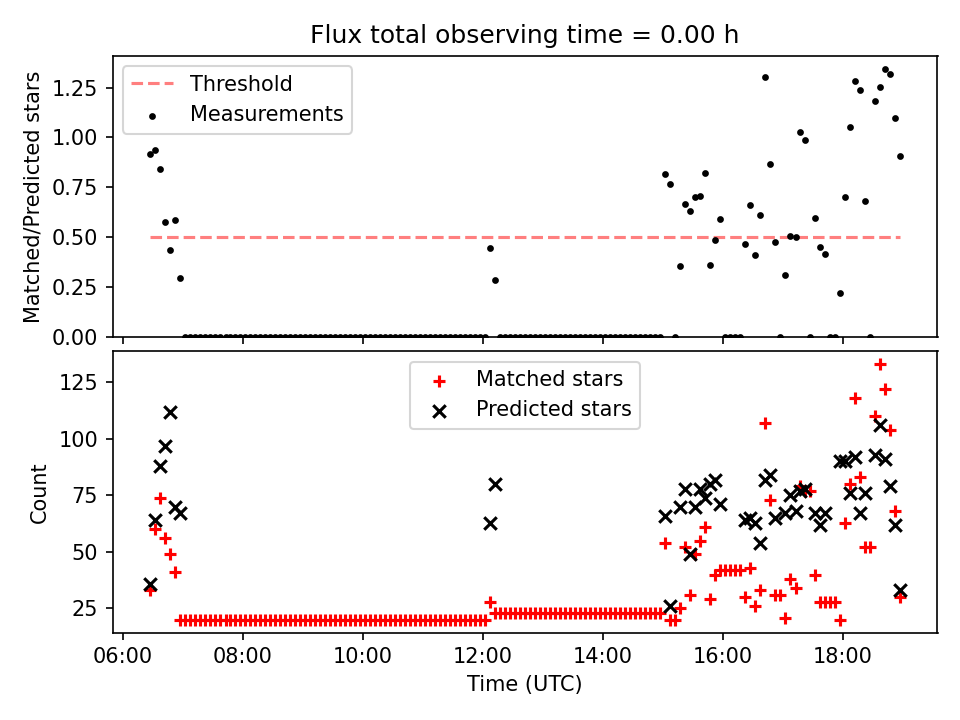 Flux total observing time = 0.00 h

Threshold
Measurements

Matched/Predicted stars

1.25
1.00
0.75
0.50
0.25
0.00

Matched stars
Predicted stars

Count

125
100
75
50
25

06:00
08:00
10:00
12:00
14:00
16:00
18:00

Time (UTC)